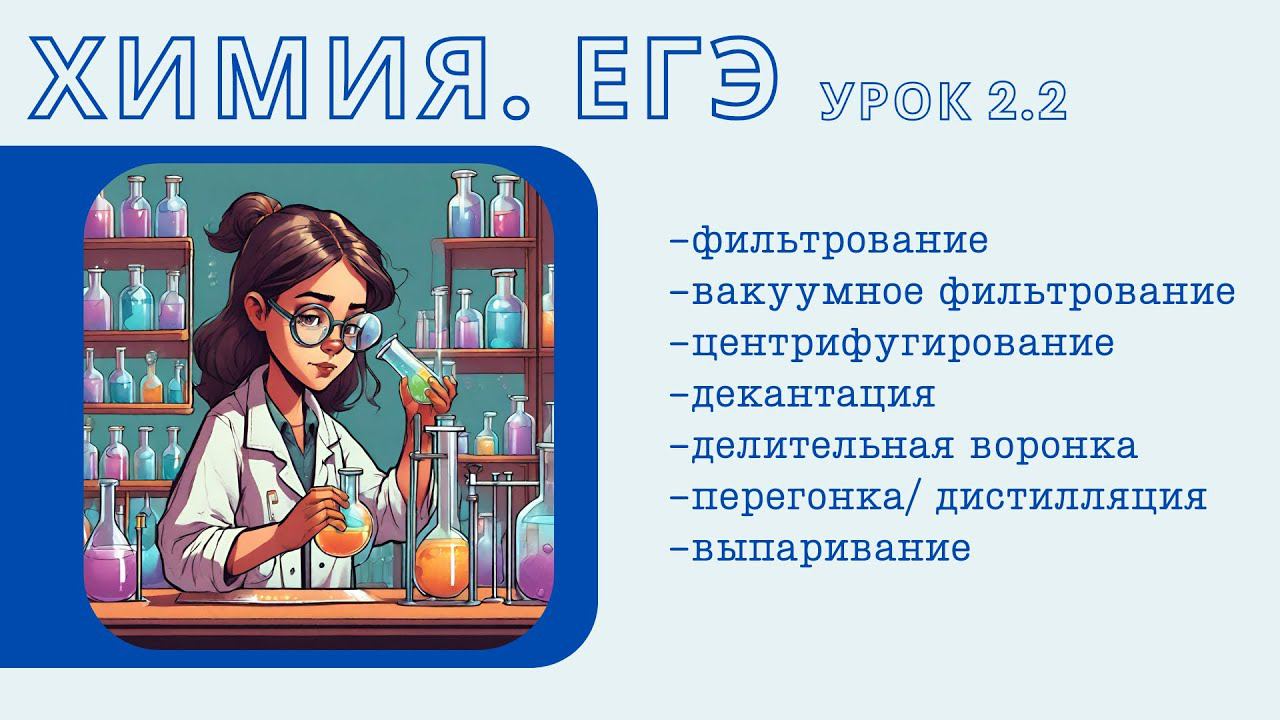 ХИМИЯ. ЕГЭ УРОК 2.2

-фильтрование
-вакуумное фильтрование
-центрифугирование
-декантация
-делительная воронка
-перегонка/ дистилляция
-выпаривание